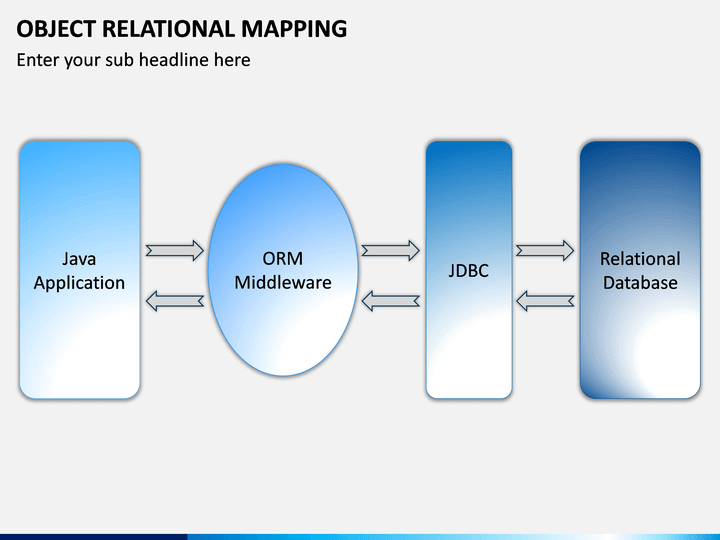 OBJECT RELATIONAL MAPPING
Enter your sub headline here

Java Application

ORM Middleware

JDBC

Relational Database